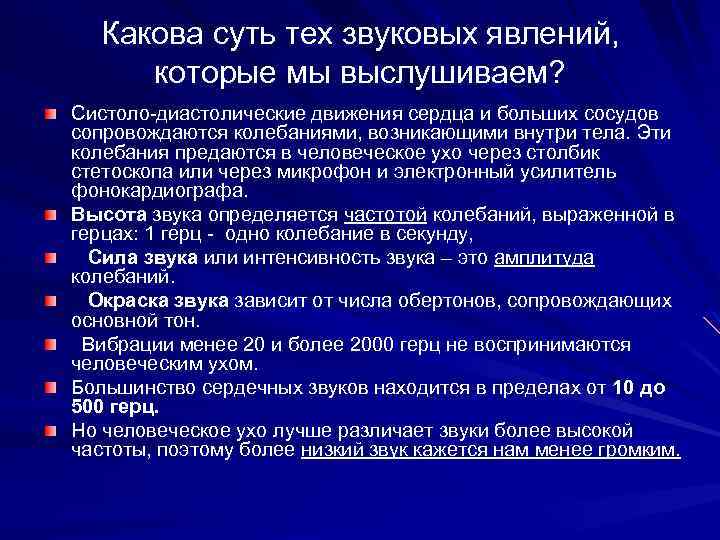 Какова суть тех звуковых явлений, которые мы выслушиваем?

Систоло-диастолические движения сердца и больших сосудов сопровождаются колебаниями, возникающими внутри тела. Эти колебания предаются в человеческое ухо через столбик стетоскопа или через микрофон и электронный усилитель фонокардиографа.

Высота звука определяется частотой колебаний, выраженной в герцах: 1 герц - одно колебание в секунду,

Сила звука или интенсивность звука – это амплитуда колебаний.

Окраска звука зависит от числа обертонов, сопровождающих основной тон.

Вибрации менее 20 и более 2000 герц не воспринимаются человеческим ухом.

Большинство сердечных звуков находится в пределах от 10 до 500 герц.

Но человеческое ухо лучше различает звуки более высокой частоты, поэтому более низкий звук кажется нам менее громким.